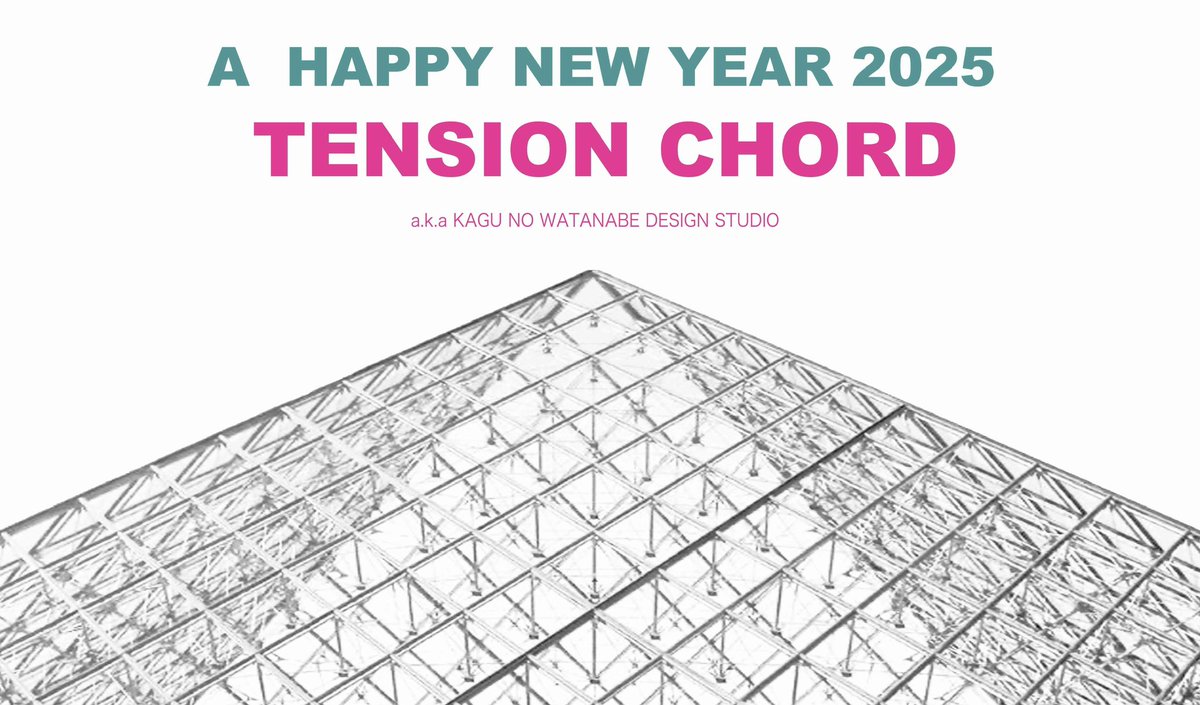 A HAPPY NEW YEAR 2025

TENSION CHORD

a.k.a KAGU NO WATANABE DESIGN STUDIO